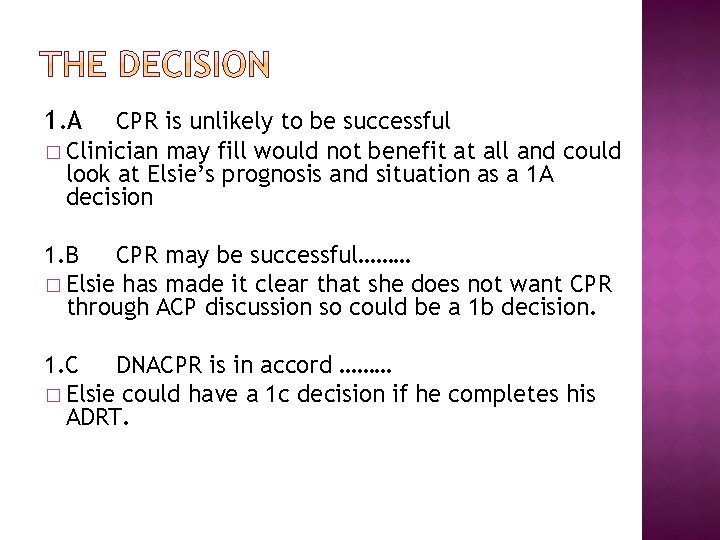 THE DECISION

1.A CPR is unlikely to be successful

□ Clinician may fill would not benefit at all and could look at Elsie's prognosis and situation as a 1A decision

1.B CPR may be successful………

□ Elsie has made it clear that she does not want CPR through ACP discussion so could be a 1b decision.

1.C DNACPR is in accord ………

□ Elsie could have a 1c decision if he completes his ADRT.